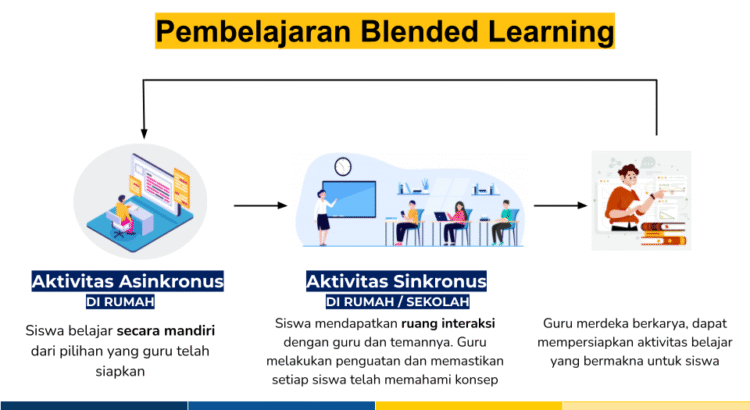 Pembelajaran Blended Learning

Aktivitas Asinkronus
DI RUMAH

Siswa belajar secara mandiri dari pilihan yang guru telah siapkan

Aktivitas Sinkronus
DI RUMAH / SEKOLAH

Siswa mendapatkan ruang interaksi dengan guru dan temannya. Guru melakukan penguatan dan memastikan setiap siswa telah memahami konsep

Guru merdeka berkarya, dapat mempersiapkan aktivitas belajar yang bermakna untuk siswa